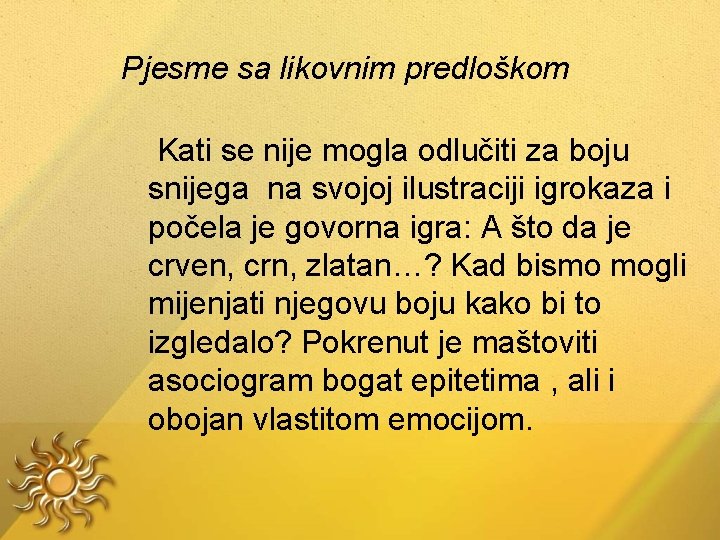 Pjesme sa likovnim predloškom

Kati se nije mogla odlučiti za boju snijega na svojoj ilustraciji igrokaza i počela je govorna igra: A što da je crven, crn, zlatan…? Kad bismo mogli mijenjati njegovu boju kako bi to izgledalo? Pokrenut je maštoviti asociogram bogat epitetima , ali i obojan vlastitom emocijom.